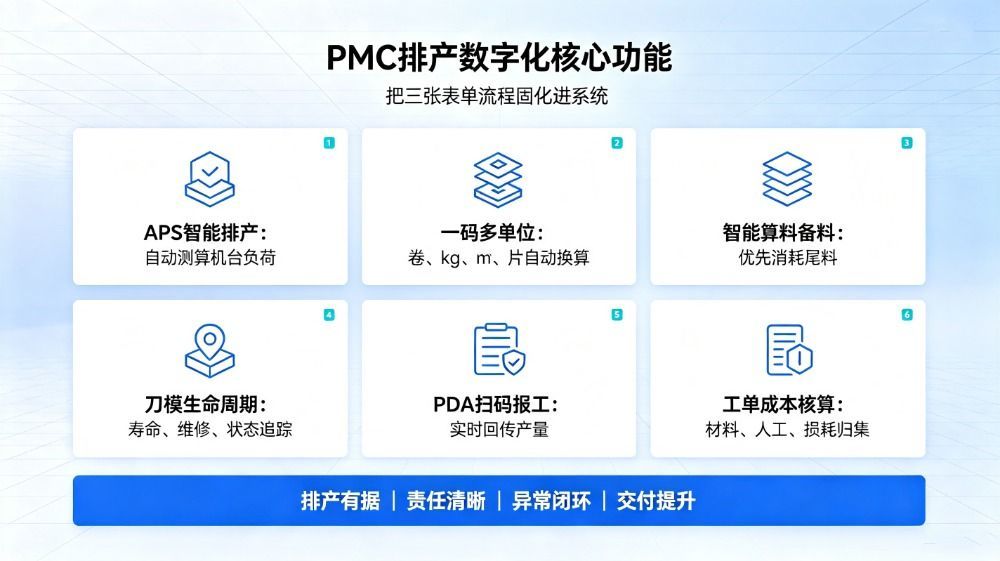 PMC排产数字化核心功能

把三张表单流程固化进系统

1

APS智能排产：
自动测算机台负荷

2

一码多单位：
卷、kg、m、片自动换算

3

智能算料备料：
优先消耗尾料

4

刀模生命周期：
寿命、维修、状态追踪

5

PDA扫码报工：
实时回传产量

6

工单成本核算：
材料、人工、损耗归集

排产有据 | 责任清晰 | 异常闭环 | 交付提升